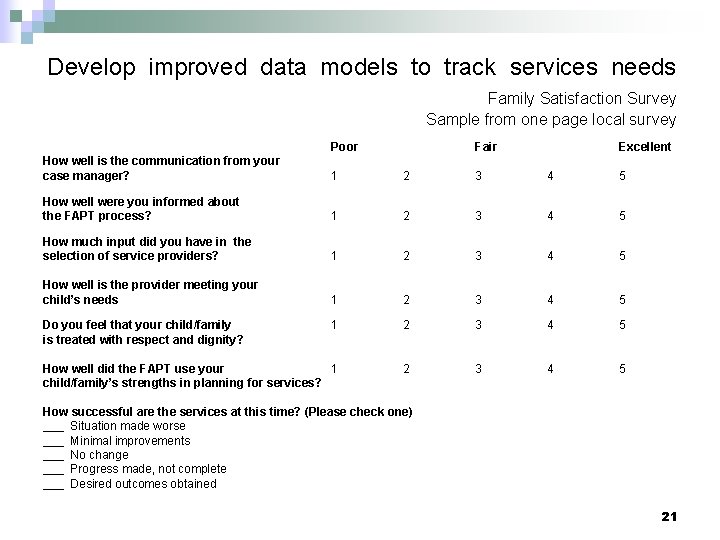 Develop improved data models to track services needs

Family Satisfaction Survey
Sample from one page local survey

| | Poor | | Fair | | Excellent |
|---|---|---|---|---|---|
| How well is the communication from your case manager? | 1 | 2 | 3 | 4 | 5 |
| How well were you informed about the FAPT process? | 1 | 2 | 3 | 4 | 5 |
| How much input did you have in the selection of service providers? | 1 | 2 | 3 | 4 | 5 |
| How well is the provider meeting your child's needs | 1 | 2 | 3 | 4 | 5 |
| Do you feel that your child/family is treated with respect and dignity? | 1 | 2 | 3 | 4 | 5 |
| How well did the FAPT use your child/family's strengths in planning for services? | 1 | 2 | 3 | 4 | 5 |

How successful are the services at this time? (Please check one)
___ Situation made worse
___ Minimal improvements
___ No change
___ Progress made, not complete
___ Desired outcomes obtained

21